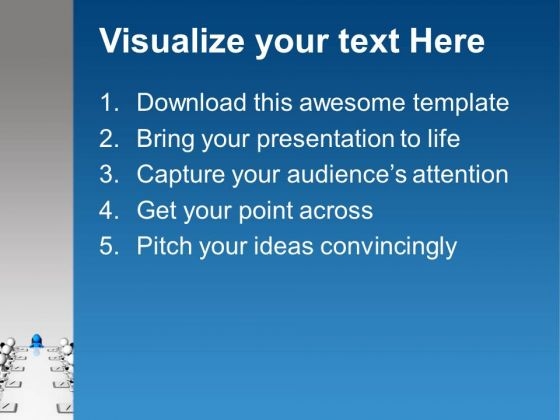 Visualize your text Here

1. Download this awesome template
2. Bring your presentation to life
3. Capture your audience's attention
4. Get your point across
5. Pitch your ideas convincingly